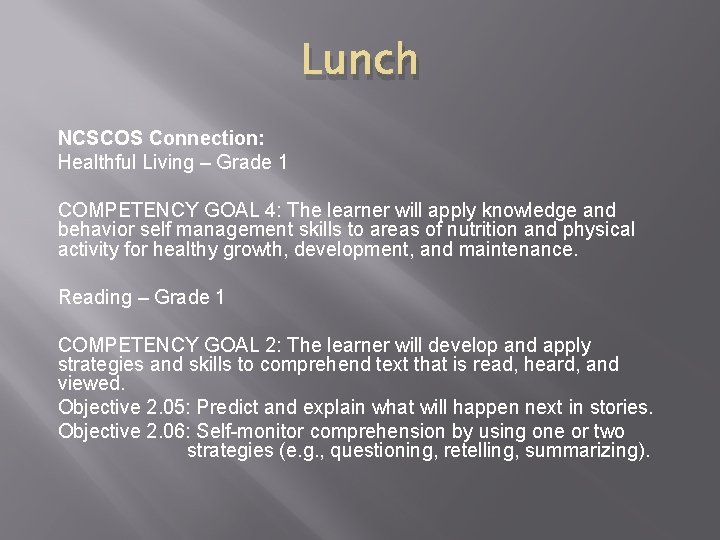 Lunch

NCSCOS Connection:
Healthful Living – Grade 1

COMPETENCY GOAL 4: The learner will apply knowledge and behavior self management skills to areas of nutrition and physical activity for healthy growth, development, and maintenance.

Reading – Grade 1

COMPETENCY GOAL 2: The learner will develop and apply strategies and skills to comprehend text that is read, heard, and viewed.
Objective 2.05: Predict and explain what will happen next in stories.
Objective 2.06: Self-monitor comprehension by using one or two strategies (e.g., questioning, retelling, summarizing).